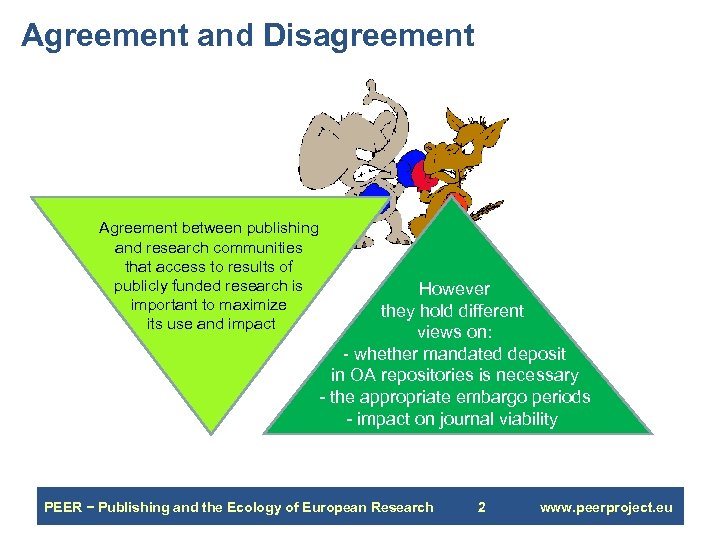 Agreement and Disagreement

Agreement between publishing and research communities that access to results of publicly funded research is important to maximize its use and impact

However they hold different views on:
- whether mandated deposit in OA repositories is necessary
- the appropriate embargo periods
- impact on journal viability

PEER – Publishing and the Ecology of European Research 2 www.peerproject.eu